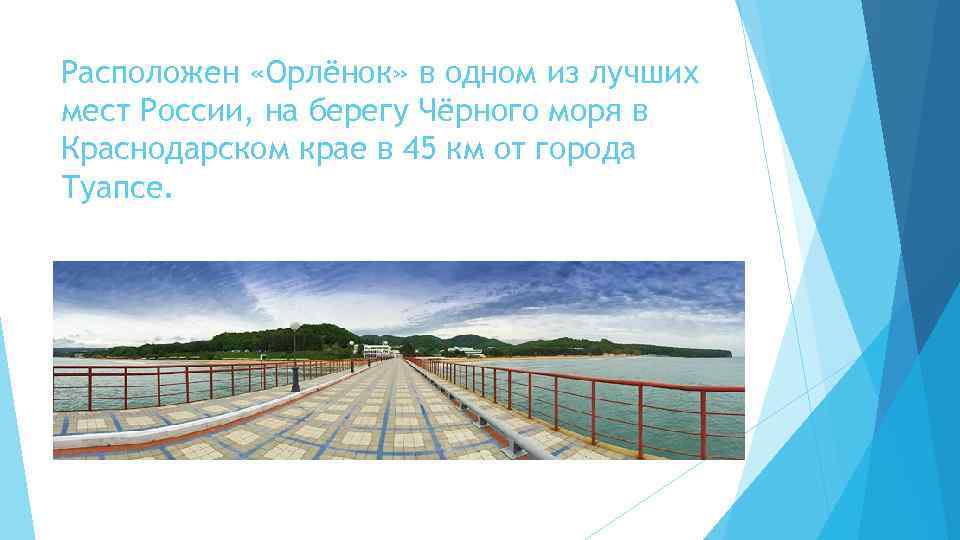 Расположен «Орлёнок» в одном из лучших мест России, на берегу Чёрного моря в Краснодарском крае в 45 км от города Туапсе.